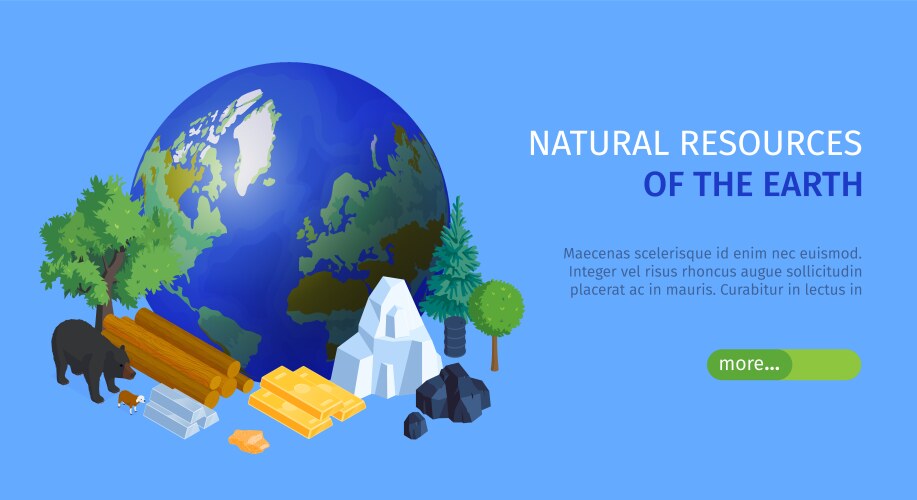 NATURAL RESOURCES
OF THE EARTH

Maecenas scelerisque id enim nec euismod. Integer vel risus rhoncus augue sollicitudin placerat ac in mauris. Curabitur in lectus in

more...